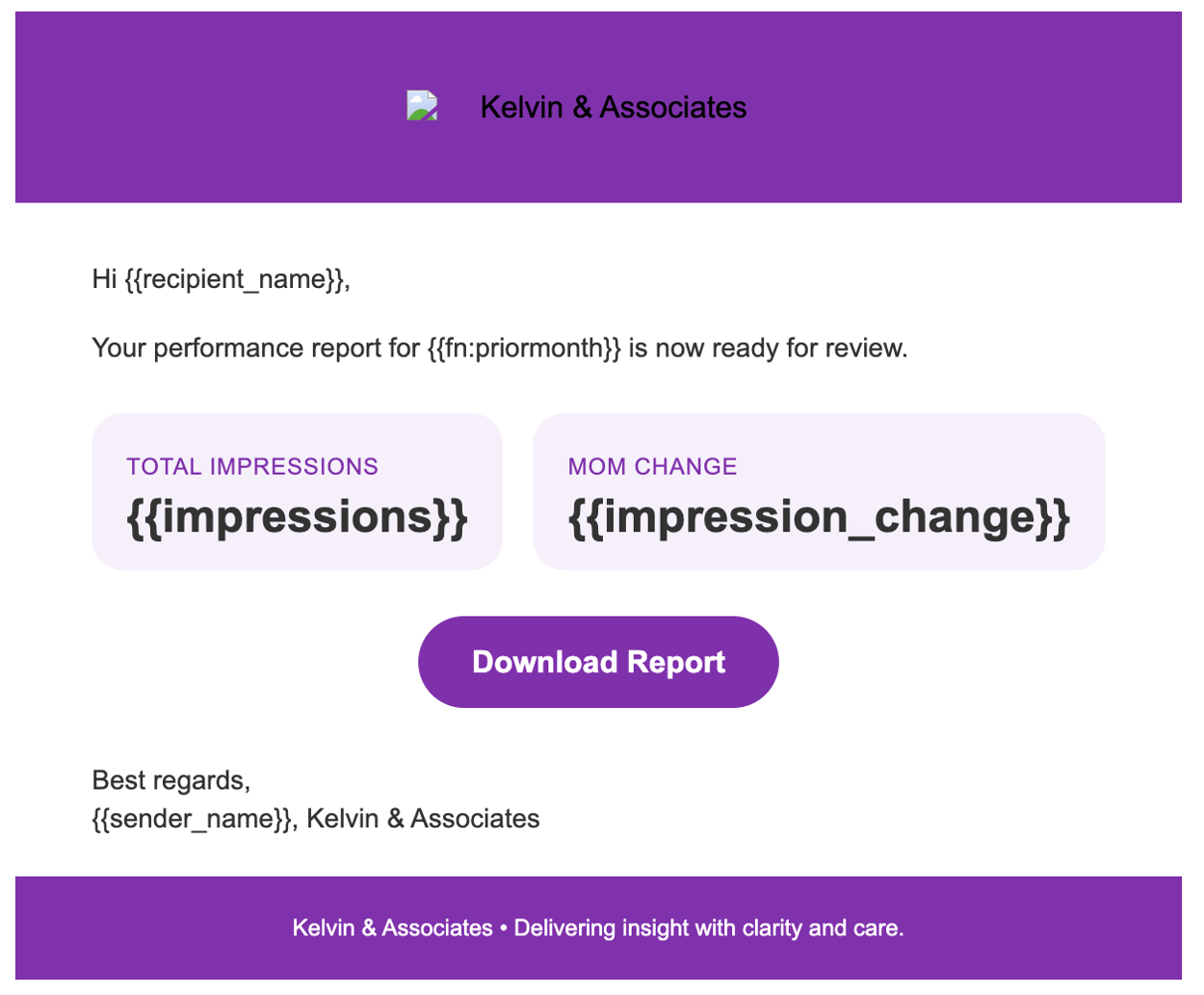 Kelvin & Associates

Hi {{recipient_name}},

Your performance report for {{fn:priormonth}} is now ready for review.

TOTAL IMPRESSIONS
{{impressions}}

MOM CHANGE
{{impression_change}}

Download Report

Best regards,
{{sender_name}}, Kelvin & Associates

Kelvin & Associates • Delivering insight with clarity and care.